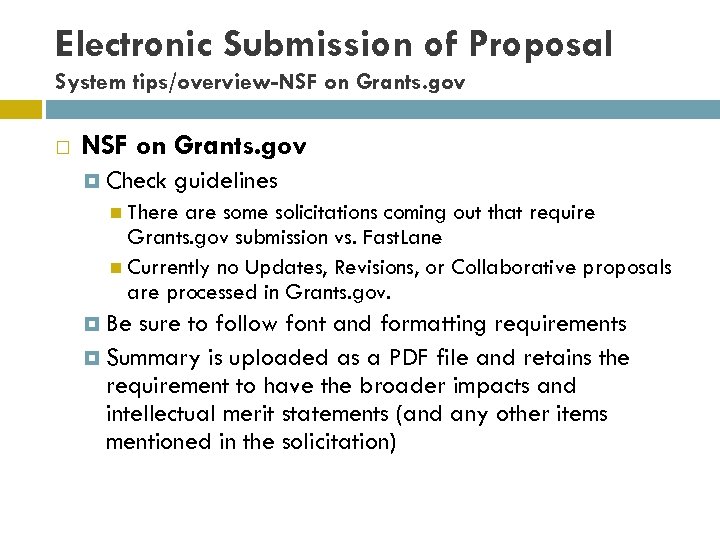 Electronic Submission of Proposal
System tips/overview-NSF on Grants.gov

NSF on Grants.gov

Check guidelines

There are some solicitations coming out that require Grants.gov submission vs. FastLane

Currently no Updates, Revisions, or Collaborative proposals are processed in Grants.gov.

Be sure to follow font and formatting requirements

Summary is uploaded as a PDF file and retains the requirement to have the broader impacts and intellectual merit statements (and any other items mentioned in the solicitation)